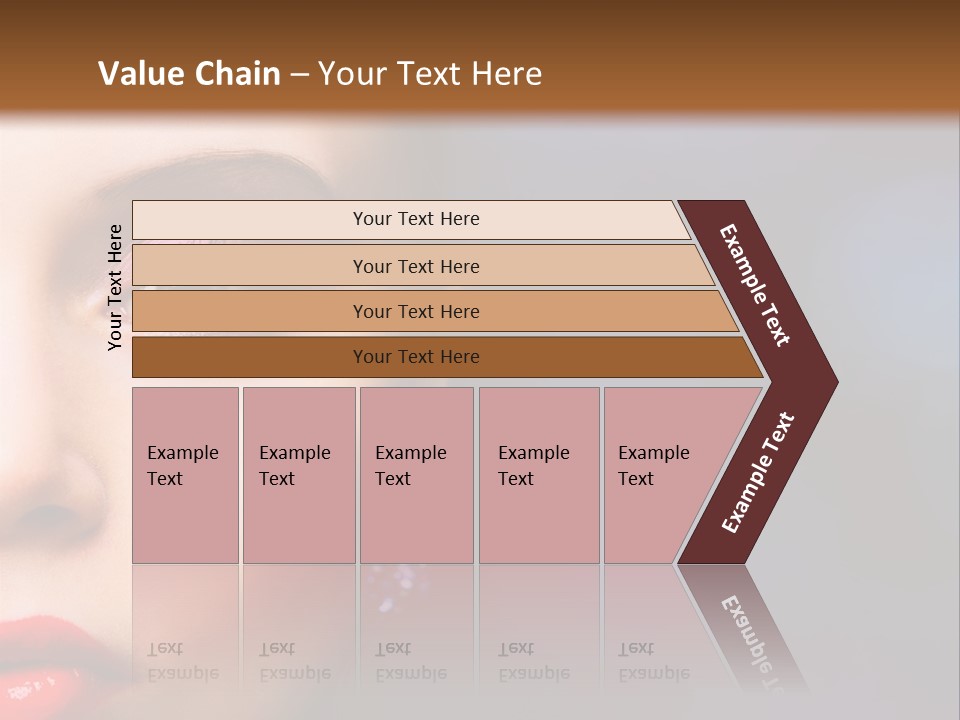 Value Chain – Your Text Here

Your Text Here

Your Text Here

Your Text Here

Your Text Here

Your Text Here

Example Text

Example Text

Example Text

Example Text

Example Text

Example Text

Example Text